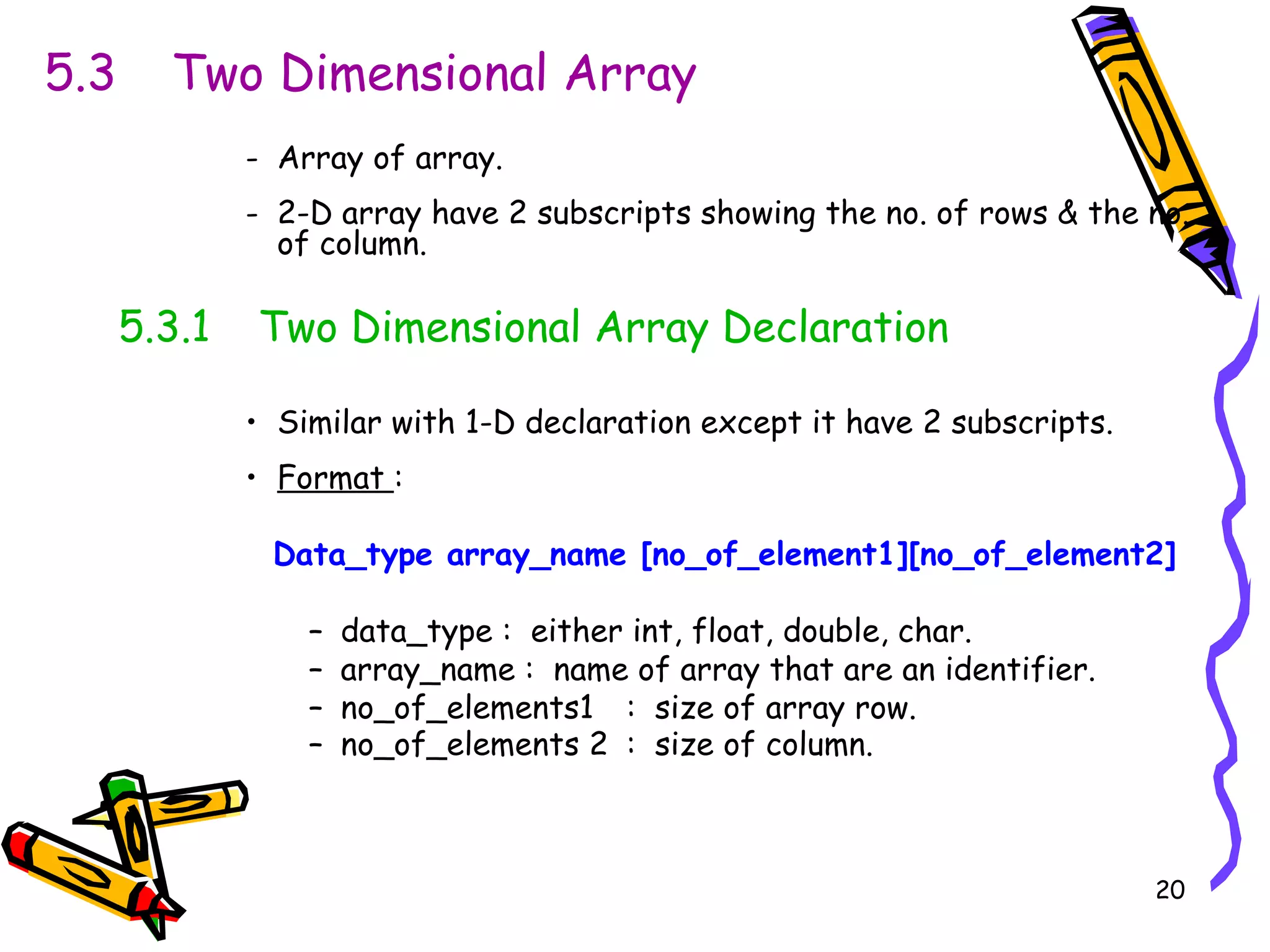 5.3 Two Dimensional Array

- Array of array.

- 2-D array have 2 subscripts showing the no. of rows & the no. of column.

5.3.1 Two Dimensional Array Declaration

• Similar with 1-D declaration except it have 2 subscripts.

• Format :

Data_type array_name [no_of_element1][no_of_element2]

– data_type : either int, float, double, char.
– array_name : name of array that are an identifier.
– no_of_elements1 : size of array row.
– no_of_elements 2 : size of column.

20